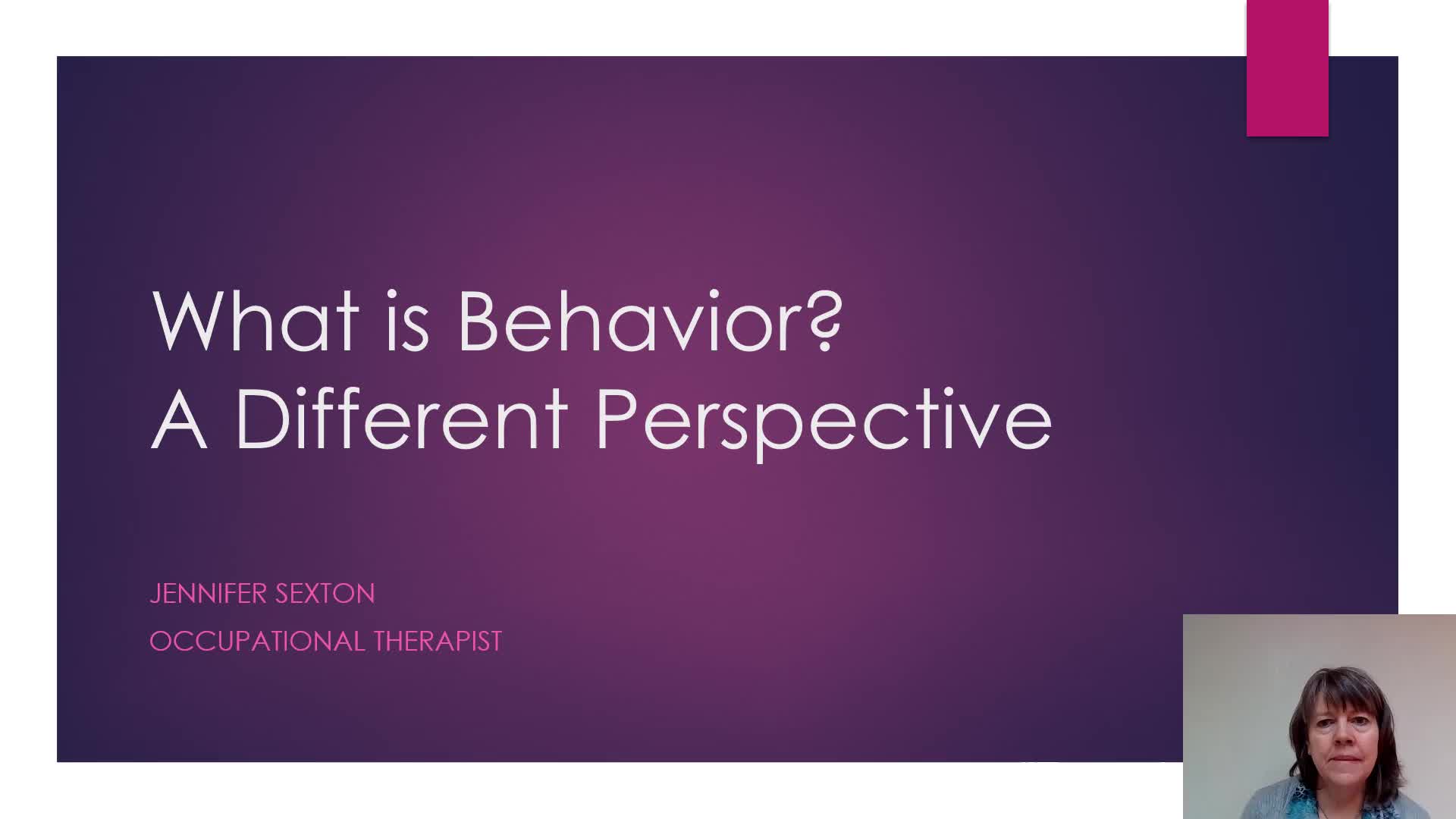 What is Behavior?
A Different Perspective

JENNIFER SEXTON
OCCUPATIONAL THERAPIST